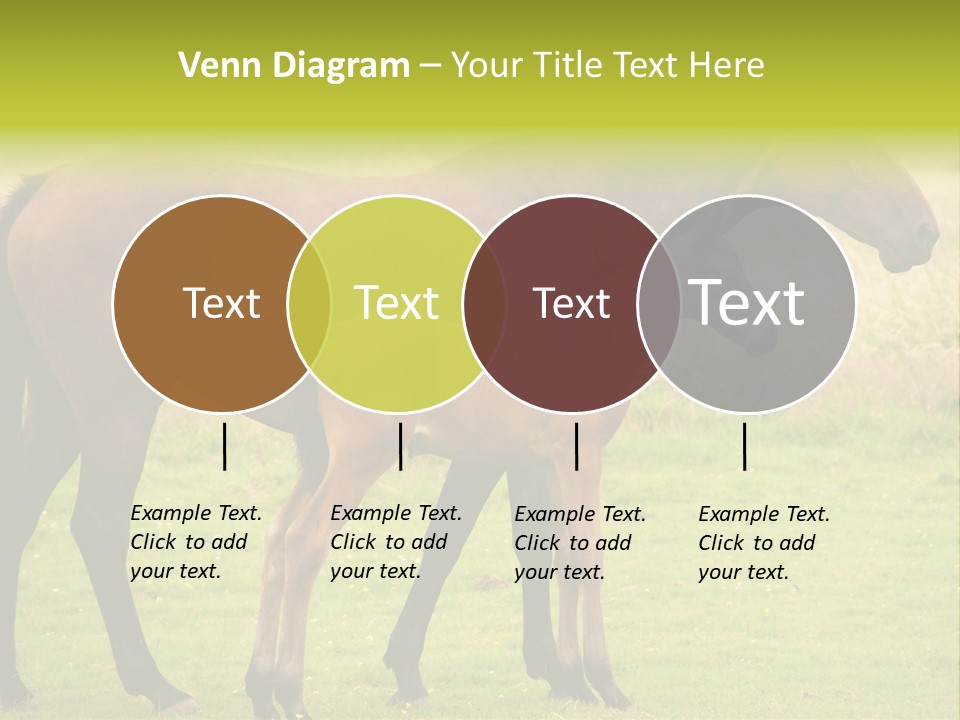 Venn Diagram – Your Title Text Here

Text

Text

Text

Text

Example Text. Click to add your text.

Example Text. Click to add your text.

Example Text. Click to add your text.

Example Text. Click to add your text.